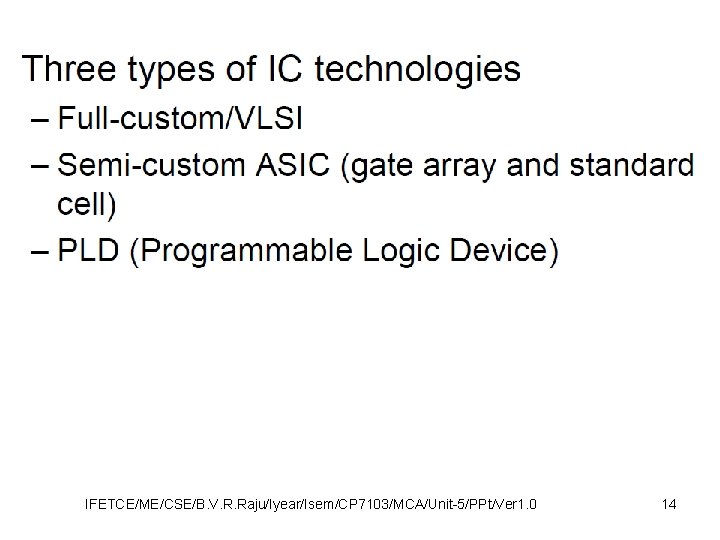 Three types of IC technologies
– Full-custom/VLSI
– Semi-custom ASIC (gate array and standard cell)
– PLD (Programmable Logic Device)

IFETCE/ME/CSE/B.V.R.Raju/Iyear/Isem/CP7103/MCA/Unit-5/PPt/Ver1.0

14